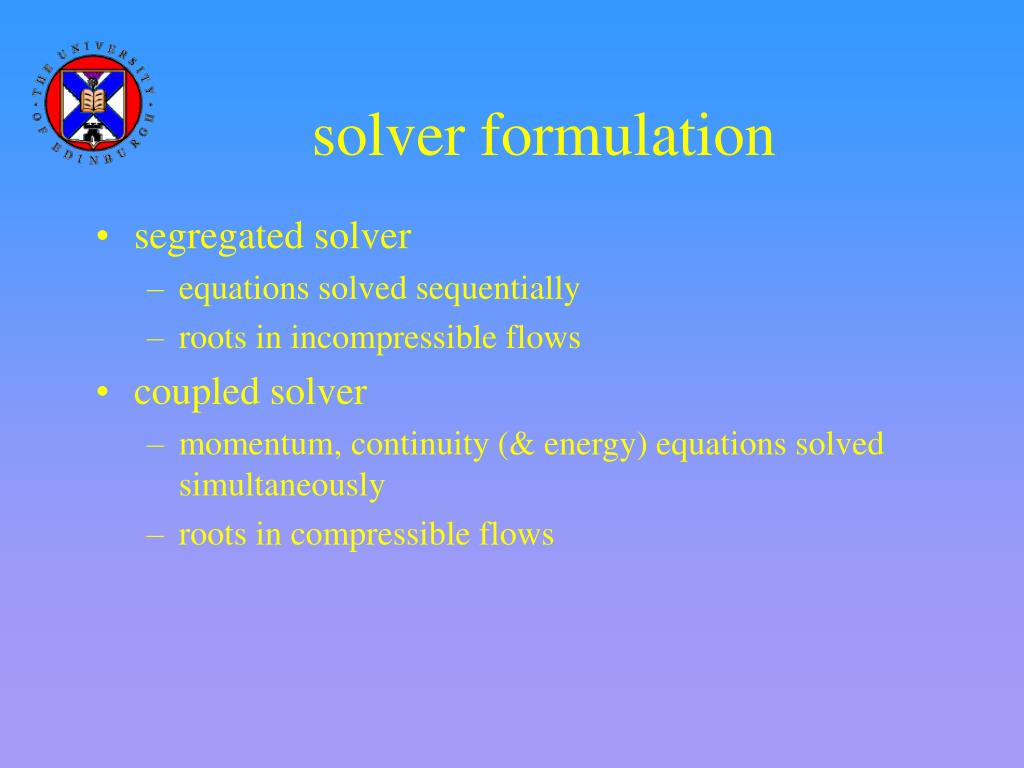 THE UNIVERSITY OF EDINBURGH

solver formulation

• segregated solver
– equations solved sequentially
– roots in incompressible flows
• coupled solver
– momentum, continuity (& energy) equations solved simultaneously
– roots in compressible flows